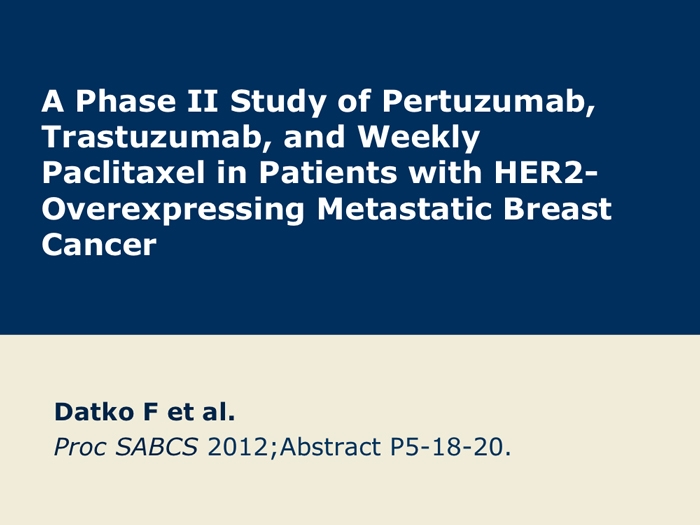 A Phase II Study of Pertuzumab, Trastuzumab, and Weekly Paclitaxel in Patients with HER2-Overexpressing Metastatic Breast Cancer

Datko F et al.
Proc SABCS 2012;Abstract P5-18-20.